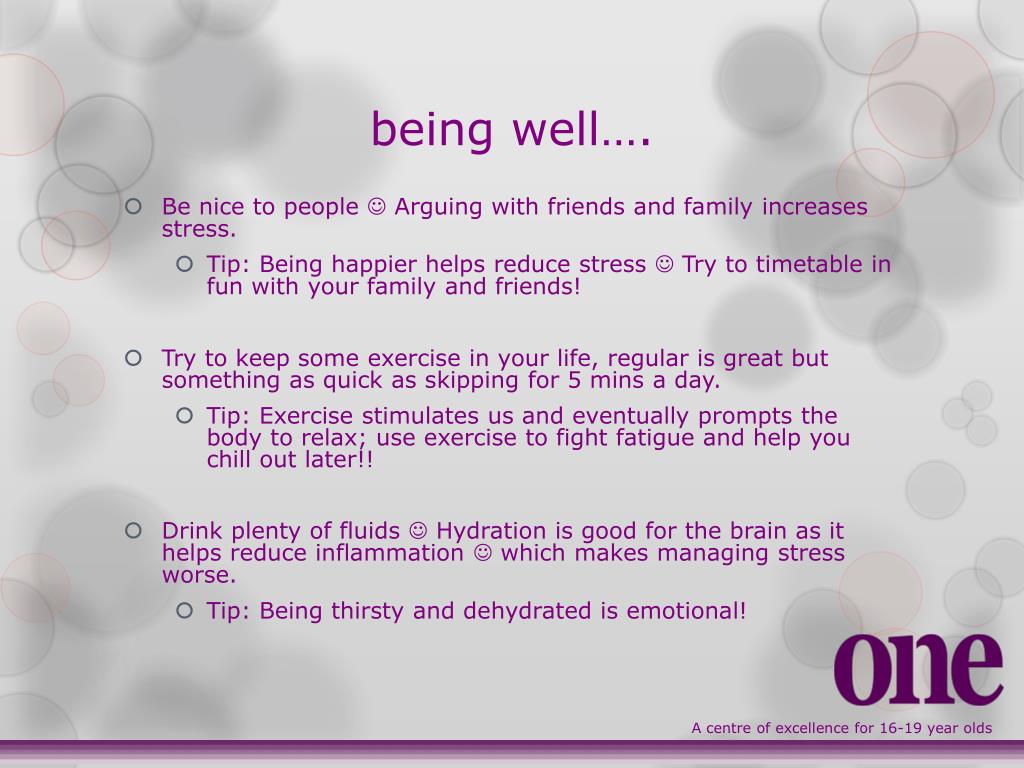 being well….

Be nice to people ☺ Arguing with friends and family increases stress.

Tip: Being happier helps reduce stress ☺ Try to timetable in fun with your family and friends!

Try to keep some exercise in your life, regular is great but something as quick as skipping for 5 mins a day.

Tip: Exercise stimulates us and eventually prompts the body to relax; use exercise to fight fatigue and help you chill out later!!

Drink plenty of fluids ☺ Hydration is good for the brain as it helps reduce inflammation ☺ which makes managing stress worse.

Tip: Being thirsty and dehydrated is emotional!

one

A centre of excellence for 16-19 year olds